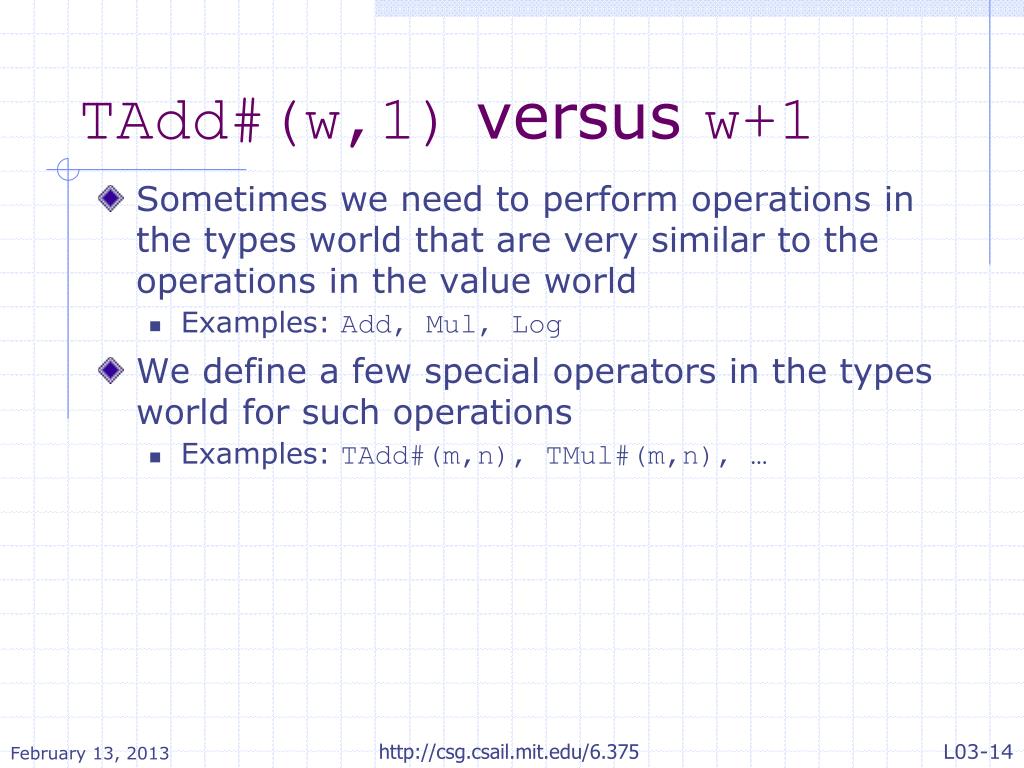 TAdd#(w,1) versus w+1

Sometimes we need to perform operations in the types world that are very similar to the operations in the value world

Examples: Add, Mul, Log

We define a few special operators in the types world for such operations

Examples: TAdd#(m,n), TMul#(m,n), …

February 13, 2013

http://csg.csail.mit.edu/6.375

L03-14